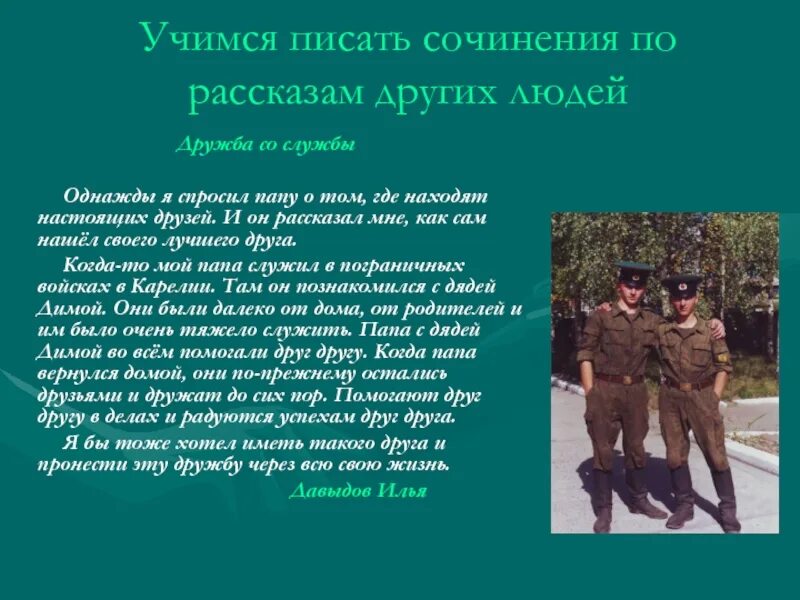 Учимся писать сочинения по рассказам других людей

Дружба со службы

Однажды я спросил папу о том, где находят настоящих друзей. И он рассказал мне, как сам нашёл своего лучшего друга.

Когда-то мой папа служил в пограничных войсках в Карелии. Там он познакомился с дядей Димой. Они были далеко от дома, от родителей и им было очень тяжело служить. Папа с дядей Димой во всём помогали друг другу. Когда папа вернулся домой, они по-прежнему остались друзьями и дружат до сих пор. Помогают друг другу в делах и радуются успехам друг друга.

Я бы тоже хотел иметь такого друга и пронести эту дружбу через всю свою жизнь.

Давыдов Илья